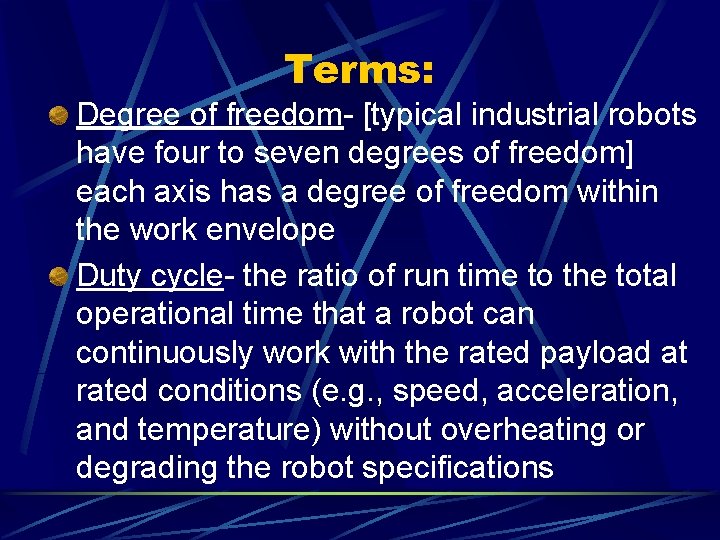 Terms:

Degree of freedom- [typical industrial robots have four to seven degrees of freedom] each axis has a degree of freedom within the work envelope

Duty cycle- the ratio of run time to the total operational time that a robot can continuously work with the rated payload at rated conditions (e.g., speed, acceleration, and temperature) without overheating or degrading the robot specifications